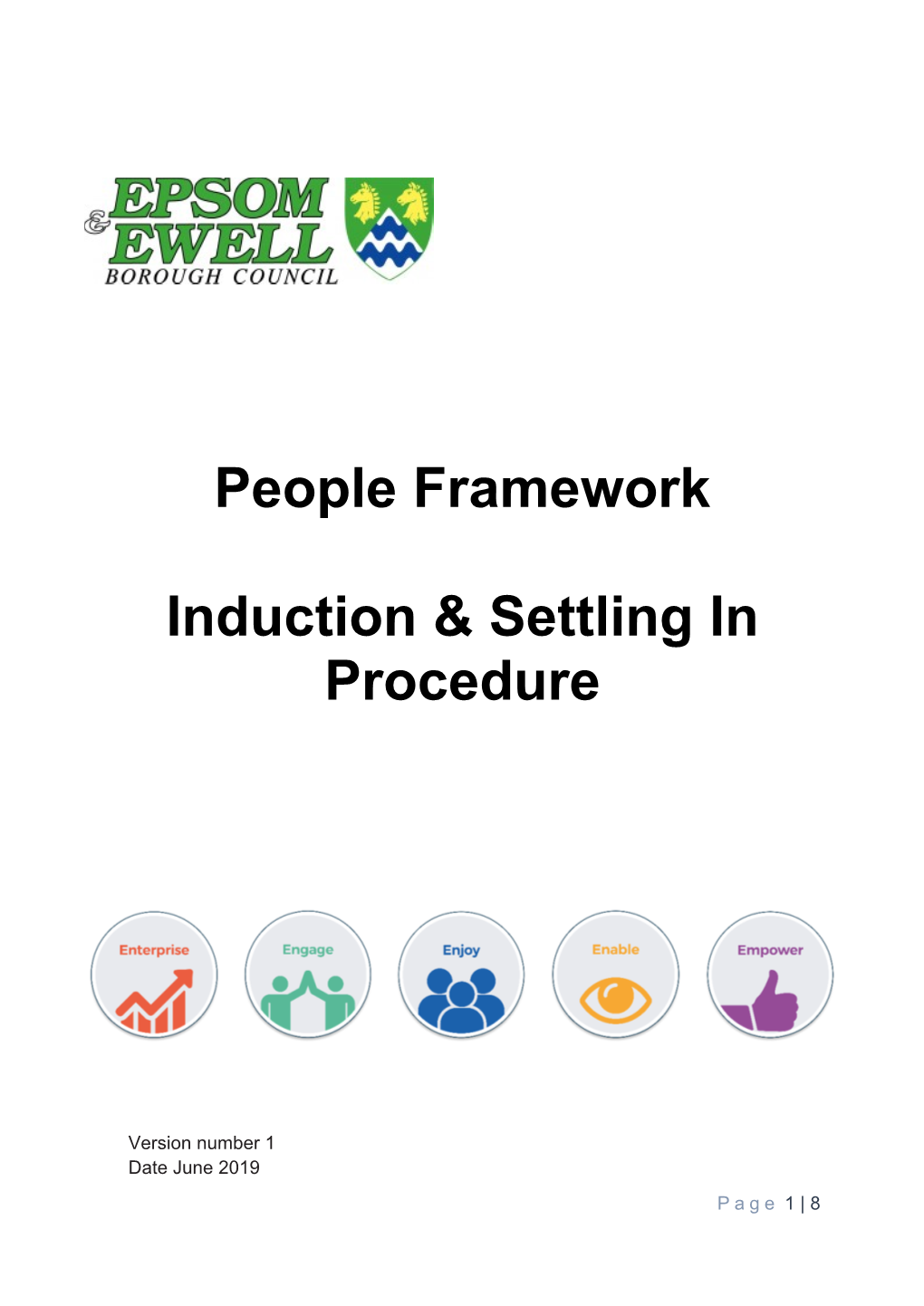 EPSOM & EWELL BOROUGH COUNCIL

People Framework

Induction & Settling In Procedure

Enterprise

Engage

Enjoy

Enable

Empower

Version number 1
Date June 2019

Page 1 | 8